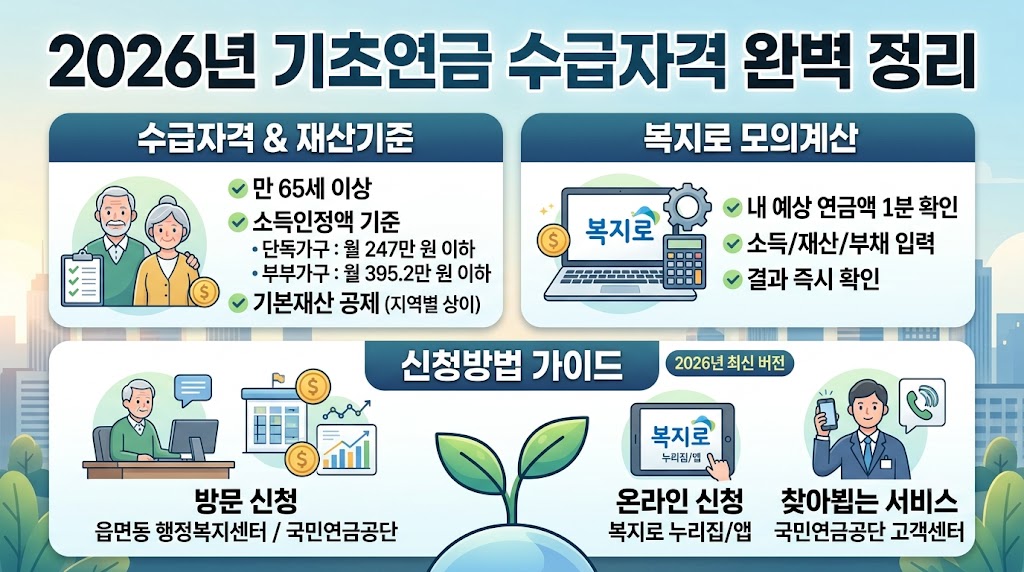 2026년 기초연금 수급자격 완벽 정리

수급자격 & 재산기준

만 65세 이상

소득인정액 기준

• 단독가구 : 월 247만 원 이하
• 부부가구 : 월 395.2만 원 이하

기본재산 공제 (지역별 상이)

복지로 모의계산

복지로

내 예상 연금액 1분 확인

소득/재산/부채 입력

결과 즉시 확인

신청방법 가이드

2026년 최신 버전

방문 신청
읍면동 행정복지센터 / 국민연금공단

복지로
누리집/앱

온라인 신청
복지로 누리집/앱

찾아뵙는 서비스
국민연금공단 고객센터